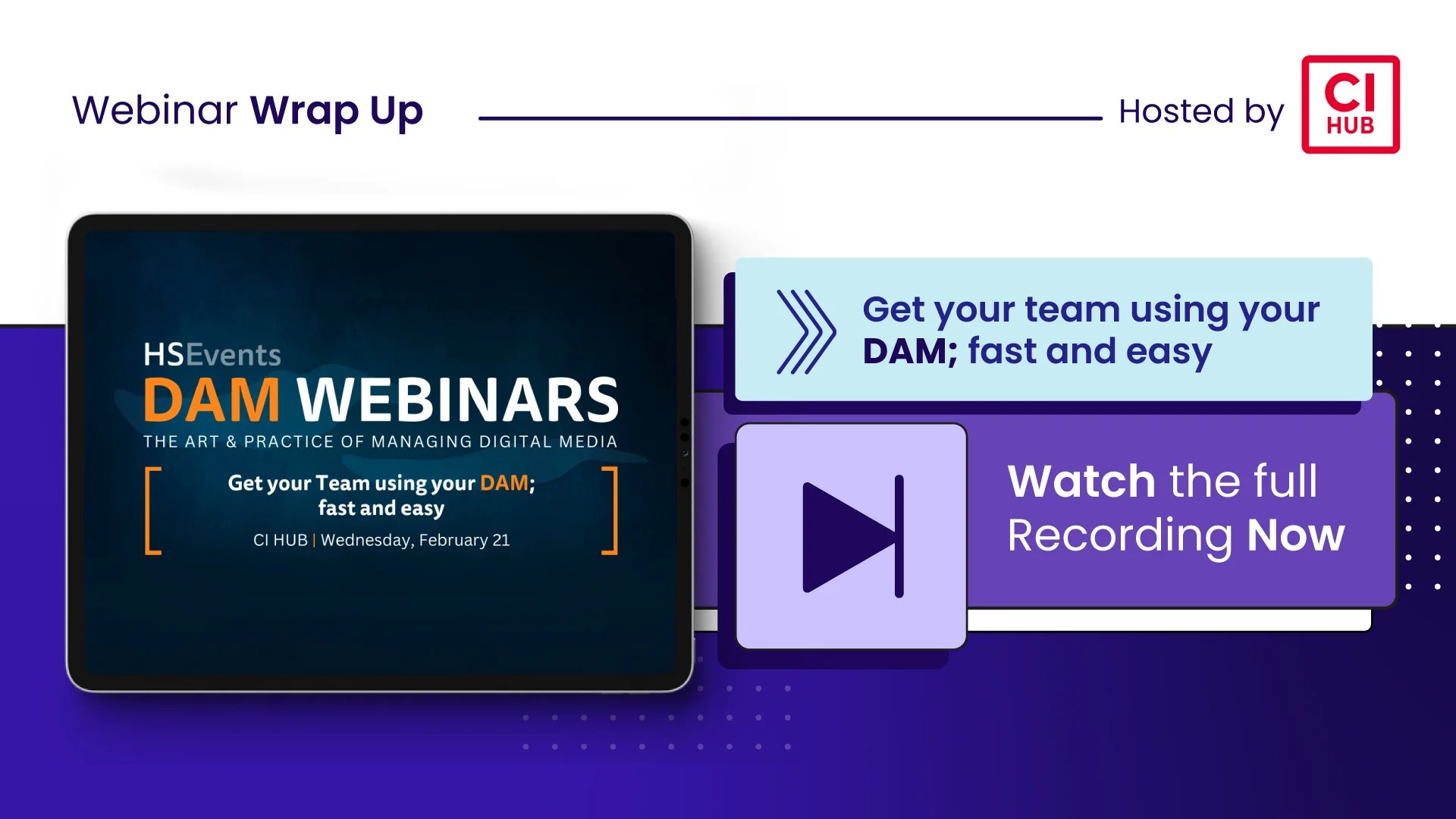 Webinar Wrap Up

Hosted by CI HUB

HSEvents
DAM WEBINARS
THE ART & PRACTICE OF MANAGING DIGITAL MEDIA

Get your Team using your DAM; fast and easy

CI HUB | Wednesday, February 21

Get your team using your DAM; fast and easy

Watch the full Recording Now